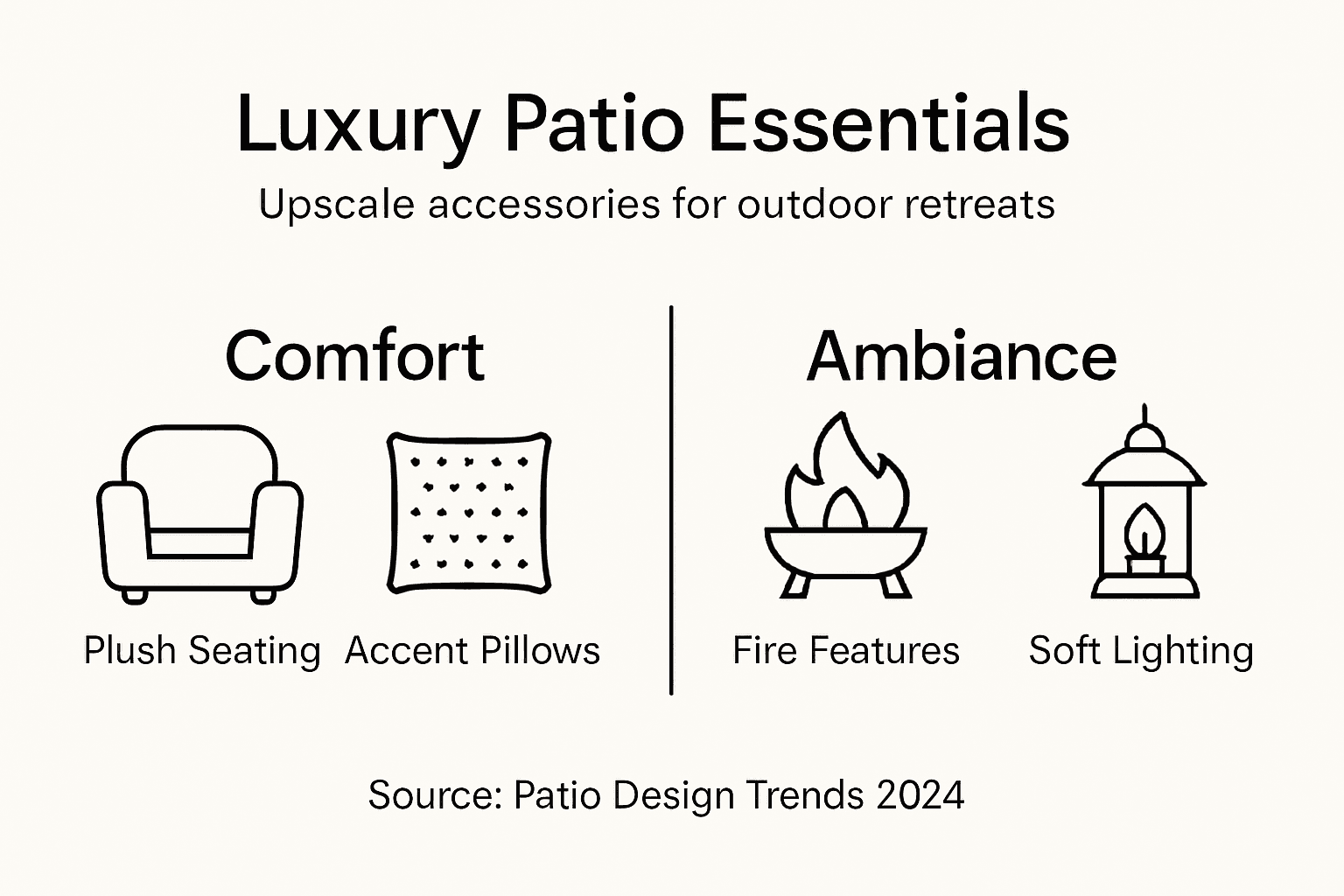 Luxury Patio Essentials

Upscale accessories for outdoor retreats

Comfort

Plush Seating

Accent Pillows

Ambiance

Fire Features

Soft Lighting

Source: Patio Design Trends 2024